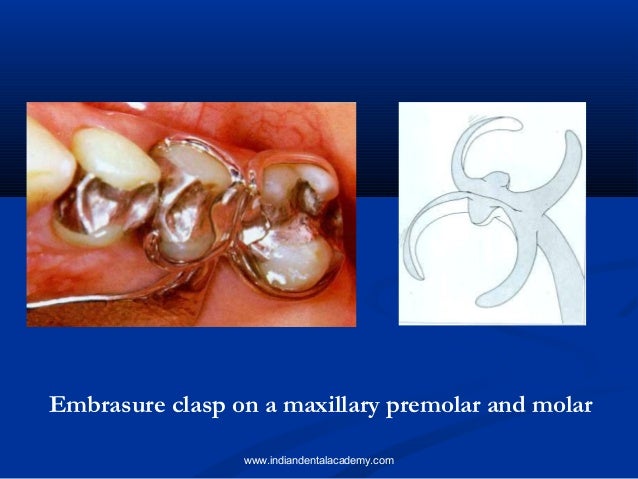 Embrasure clasp on a maxillary premolar and molar

www.indiandentalacademy.com